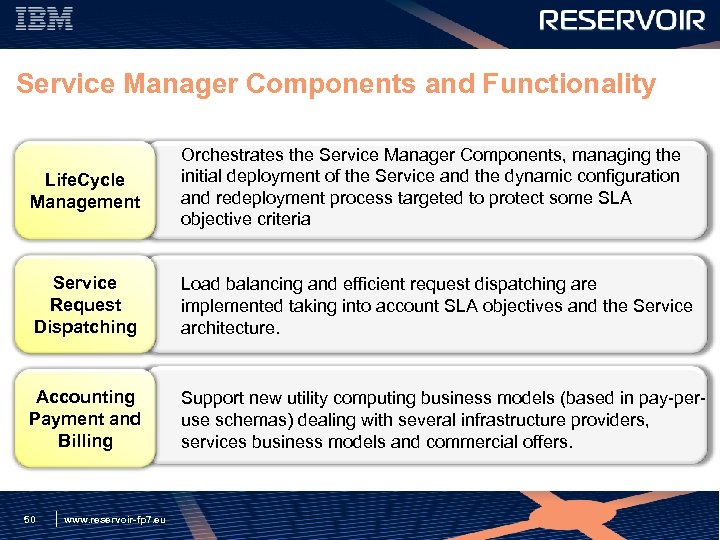 IBM

RESERVOIR

Service Manager Components and Functionality

LifeCycle Management

Orchestrates the Service Manager Components, managing the initial deployment of the Service and the dynamic configuration and redeployment process targeted to protect some SLA objective criteria

Service Request Dispatching

Load balancing and efficient request dispatching are implemented taking into account SLA objectives and the Service architecture.

Accounting Payment and Billing

Support new utility computing business models (based in pay-per-use schemas) dealing with several infrastructure providers, services business models and commercial offers.

50

www.reservoir-fp7.eu